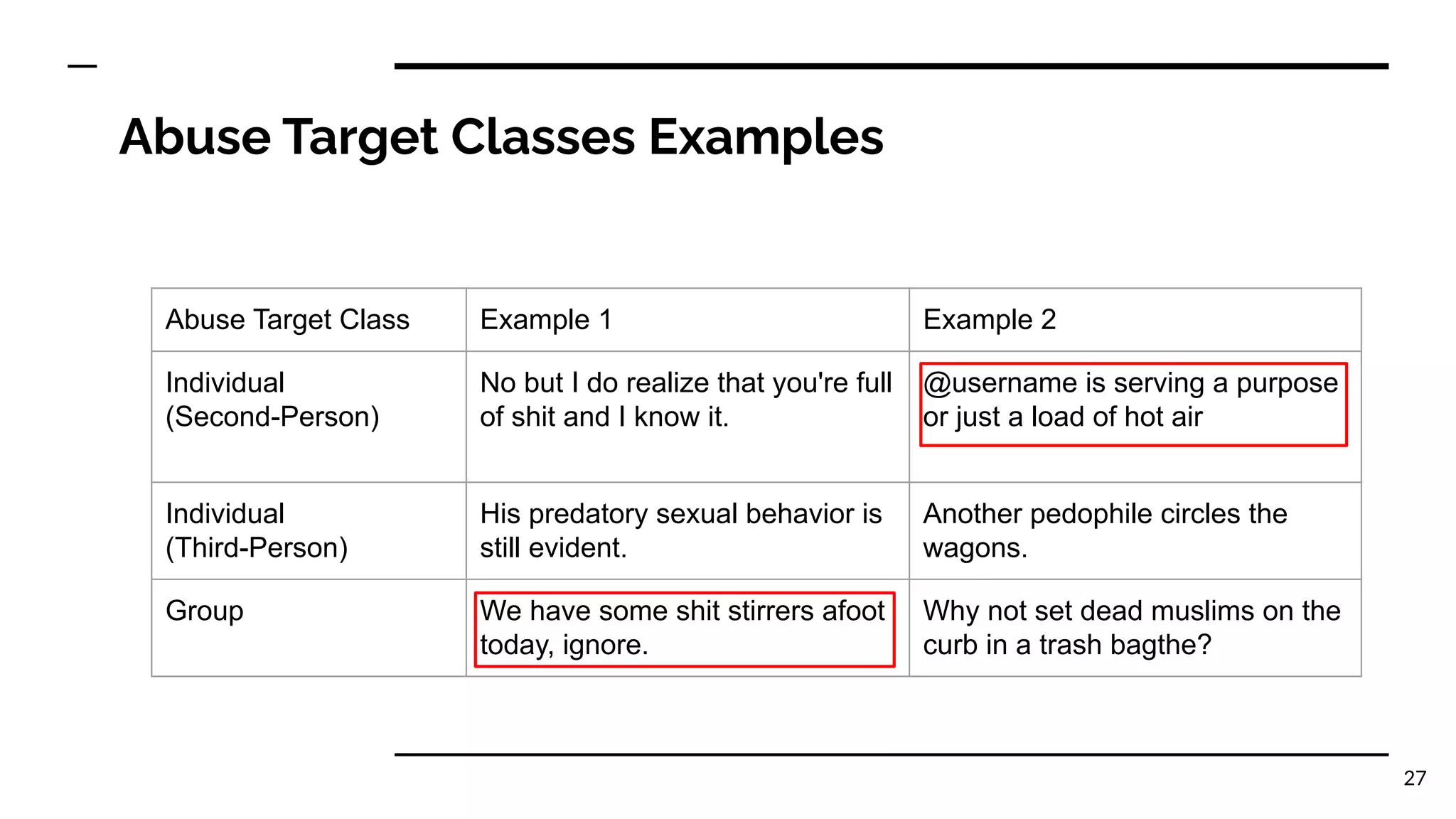 Abuse Target Classes Examples

| Abuse Target Class | Example 1 | Example 2 |
|---|---|---|
| Individual (Second-Person) | No but I do realize that you're full of shit and I know it. | @username is serving a purpose or just a load of hot air |
| Individual (Third-Person) | His predatory sexual behavior is still evident. | Another pedophile circles the wagons. |
| Group | We have some shit stirrers afoot today, ignore. | Why not set dead muslims on the curb in a trash bagthe? |

27